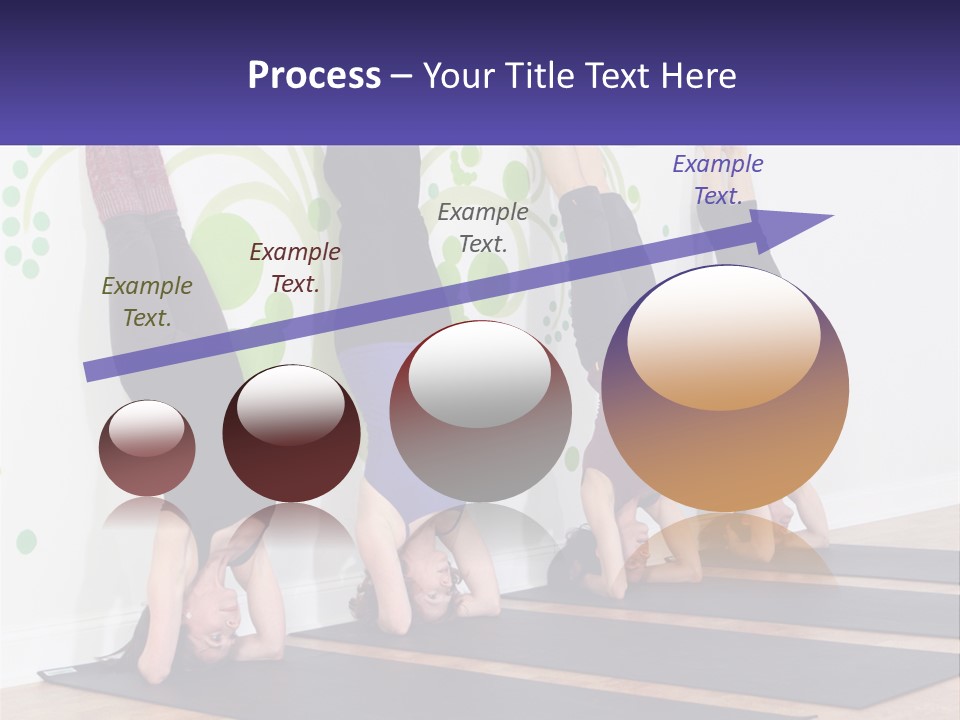 Process – Your Title Text Here

Example Text.

Example Text.

Example Text.

Example Text.